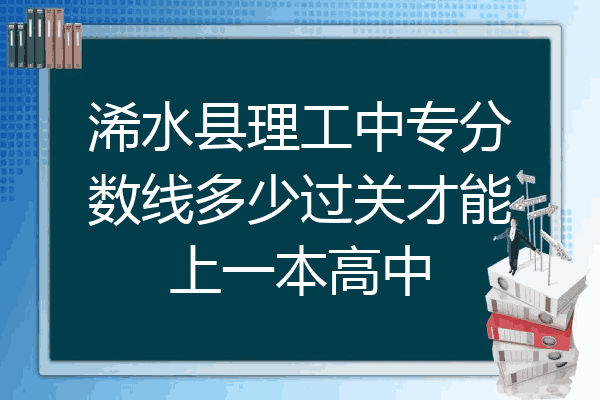 浠水县理工中专分数线多少过关才能上一本高中